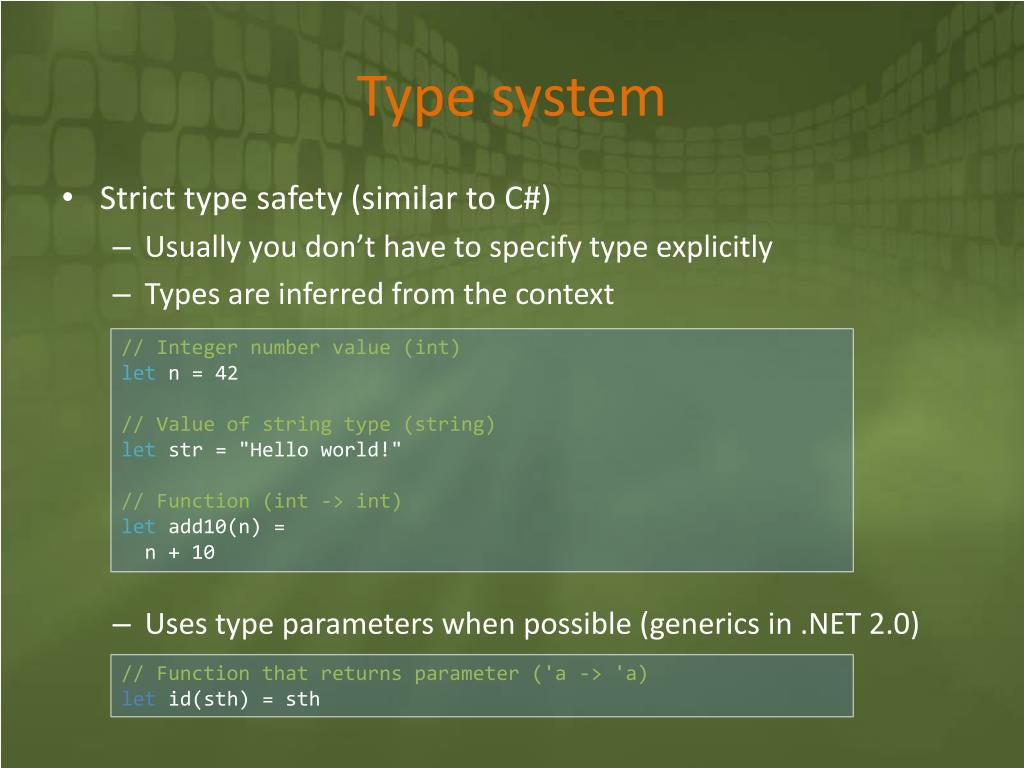 Type system

• Strict type safety (similar to C#)
– Usually you don't have to specify type explicitly
– Types are inferred from the context

// Integer number value (int)
let n = 42

// Value of string type (string)
let str = "Hello world!"

// Function (int -> int)
let add10(n) =
  n + 10

– Uses type parameters when possible (generics in .NET 2.0)

// Function that returns parameter ('a -> 'a)
let id(sth) = sth